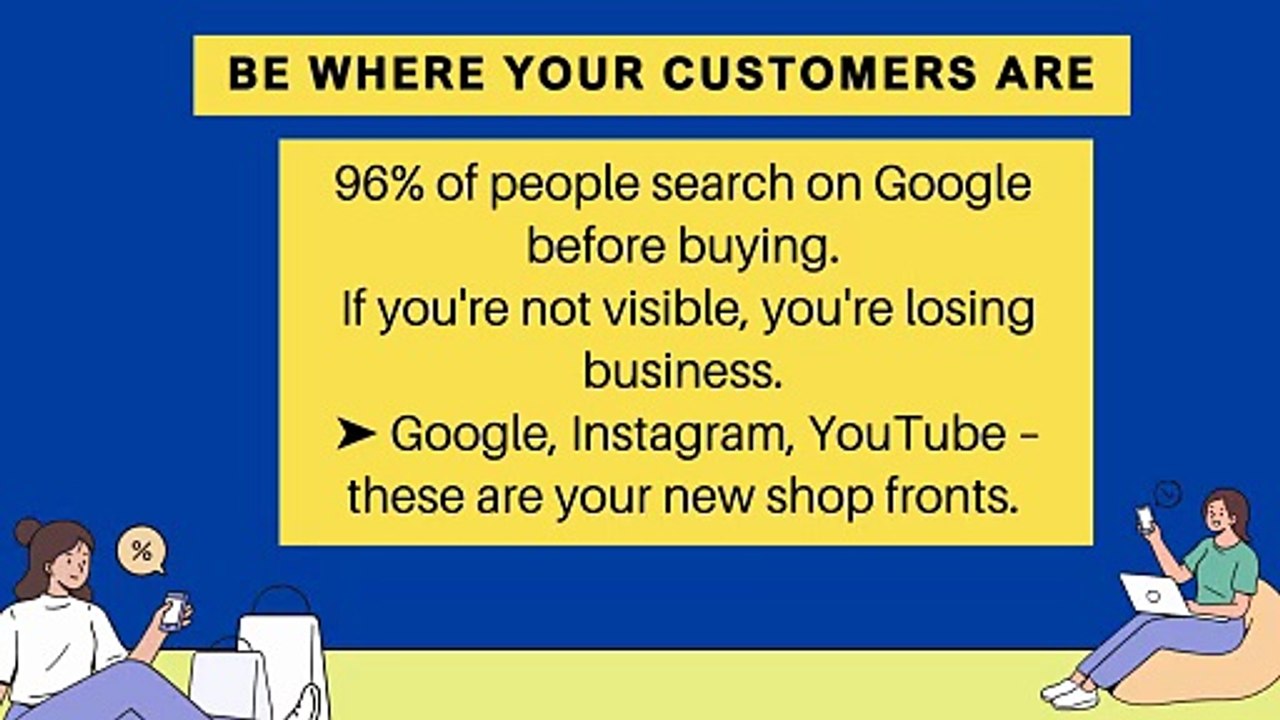 BE WHERE YOUR CUSTOMERS ARE

96% of people search on Google before buying.
If you're not visible, you're losing business.
➤ Google, Instagram, YouTube – these are your new shop fronts.

%